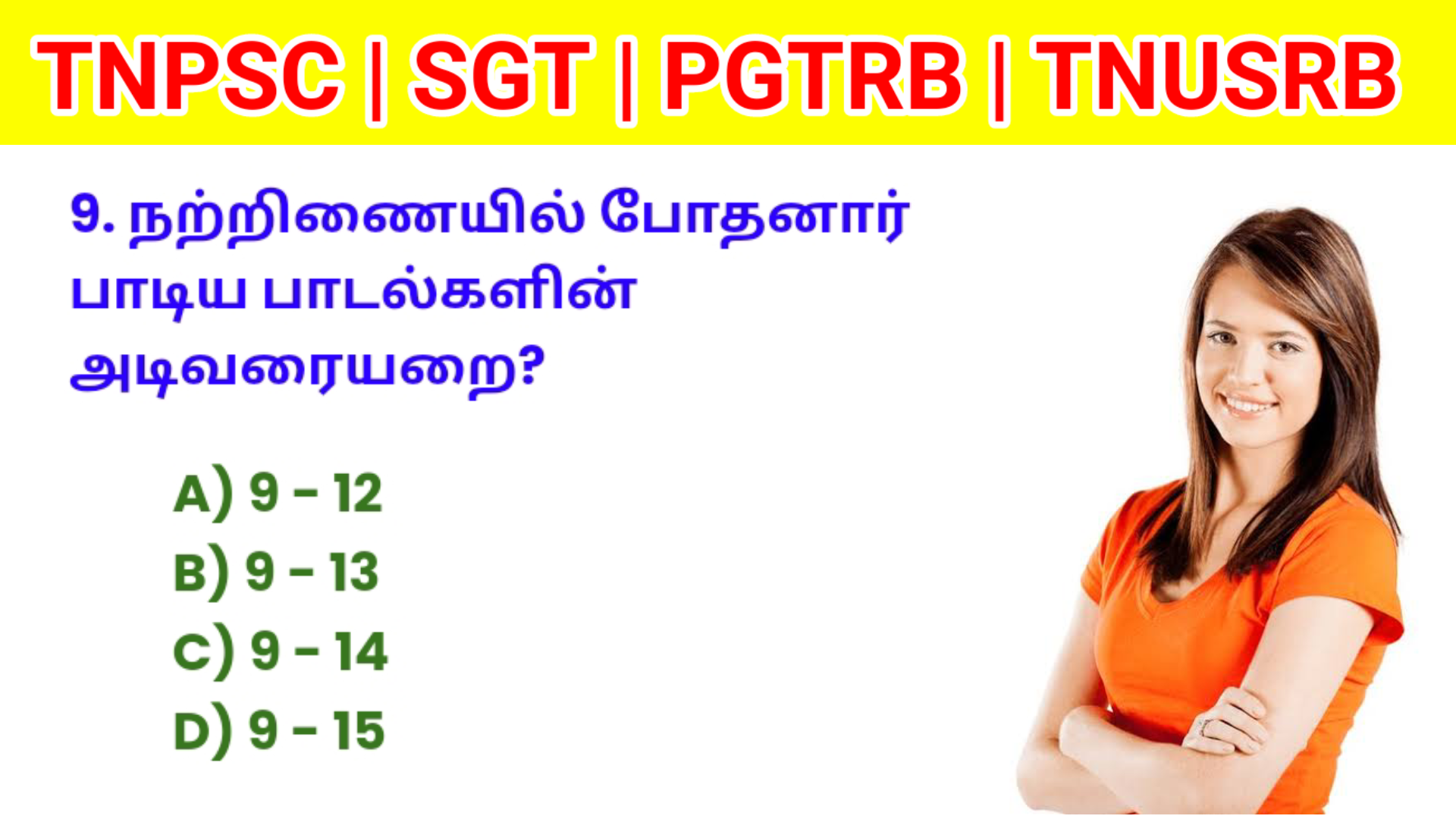 TNPSC | SGT | PGTRB | TNUSRB

9. நற்றிணையில் போதனார் பாடிய பாடல்களின் அடிவரையறை?

A) 9 - 12
B) 9 - 13
C) 9 - 14
D) 9 - 15